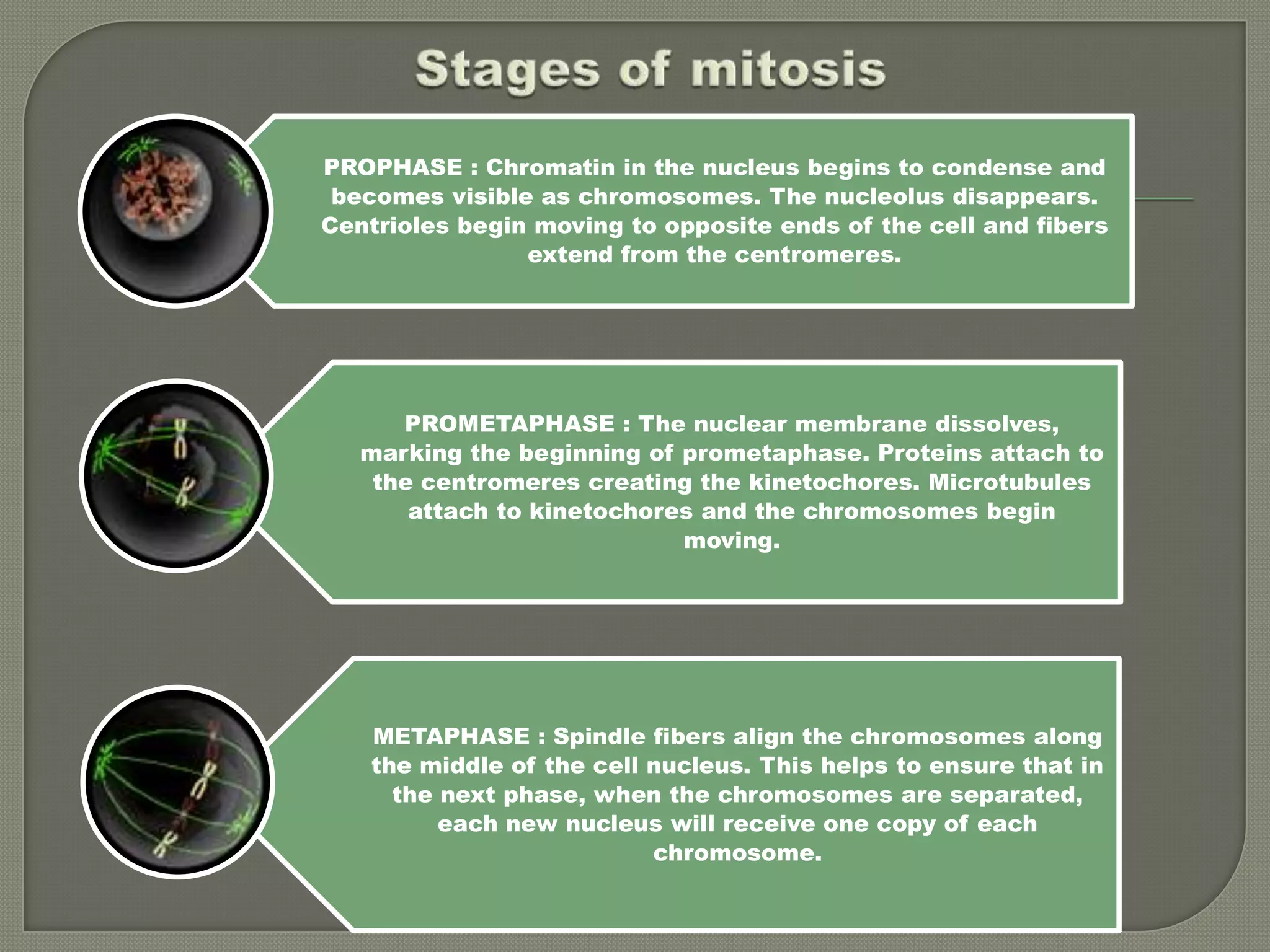 Stages of mitosis

PROPHASE : Chromatin in the nucleus begins to condense and becomes visible as chromosomes. The nucleolus disappears. Centrioles begin moving to opposite ends of the cell and fibers extend from the centromeres.

PROMETAPHASE : The nuclear membrane dissolves, marking the beginning of prometaphase. Proteins attach to the centromeres creating the kinetochores. Microtubules attach to kinetochores and the chromosomes begin moving.

METAPHASE : Spindle fibers align the chromosomes along the middle of the cell nucleus. This helps to ensure that in the next phase, when the chromosomes are separated, each new nucleus will receive one copy of each chromosome.